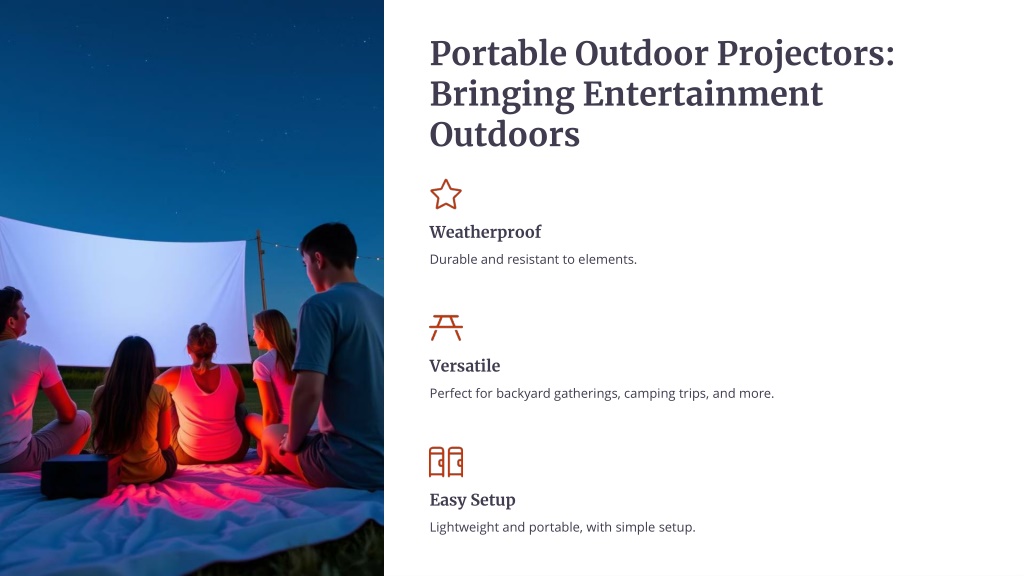 Portable Outdoor Projectors: Bringing Entertainment Outdoors

Weatherproof

Durable and resistant to elements.

Versatile

Perfect for backyard gatherings, camping trips, and more.

Easy Setup

Lightweight and portable, with simple setup.